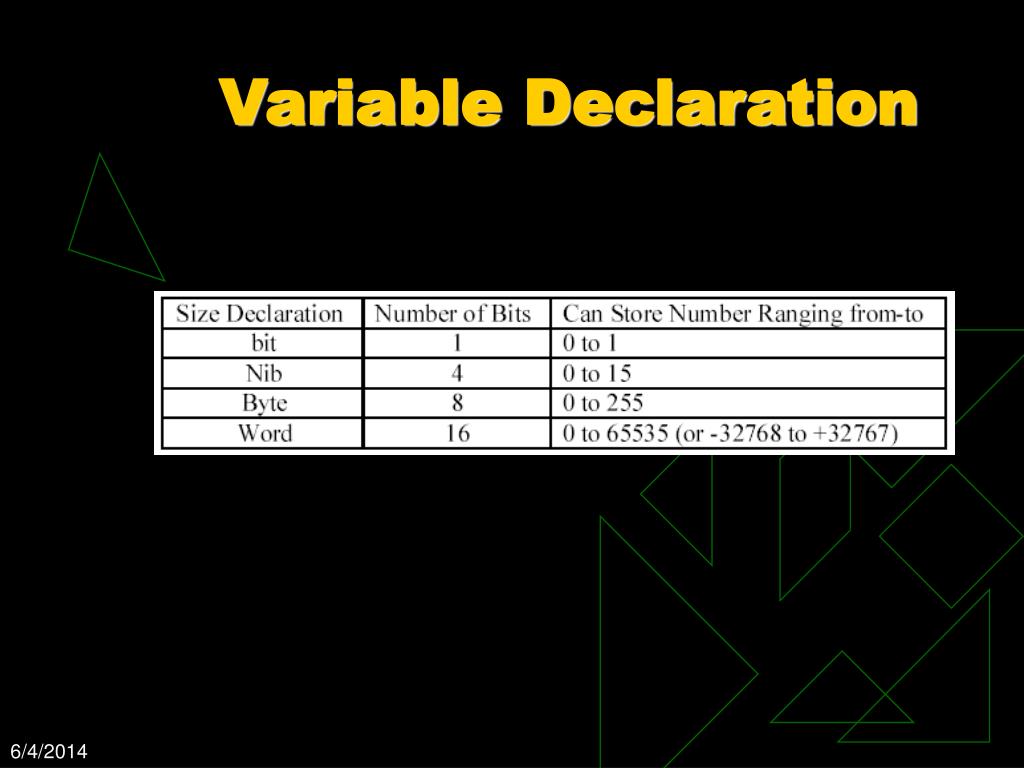 Variable Declaration

| Size Declaration | Number of Bits | Can Store Number Ranging from-to |
|---|---|---|
| bit | 1 | 0 to 1 |
| Nib | 4 | 0 to 15 |
| Byte | 8 | 0 to 255 |
| Word | 16 | 0 to 65535 (or -32768 to +32767) |

6/4/2014